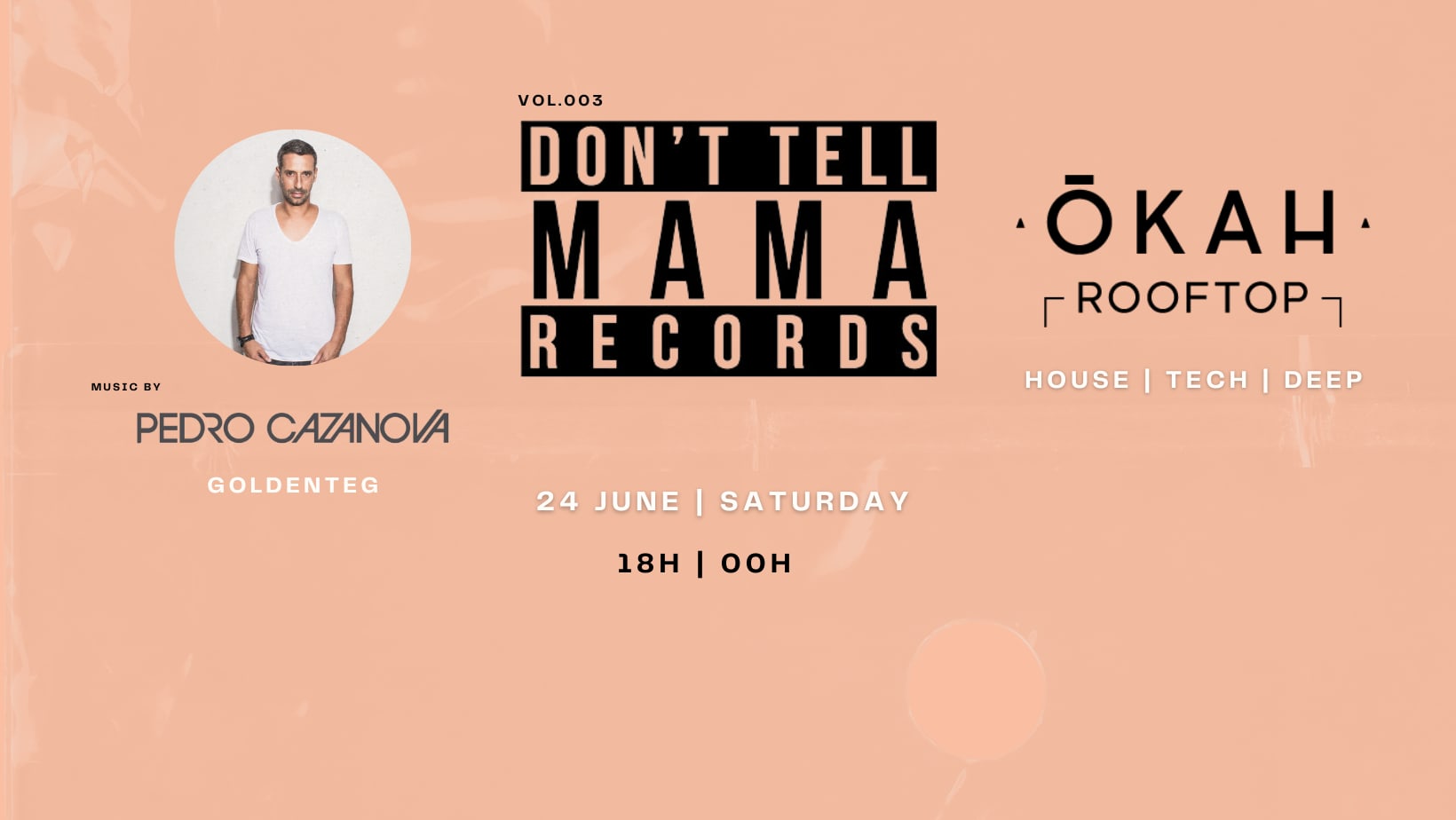 MUSIC BY

PEDRO CAZANOVA

GOLDENTEG

VOL.003

DON'T TELL
MAMA
RECORDS

24 JUNE | SATURDAY

18H | 00H

ŌKAH
ROOFTOP

HOUSE | TECH | DEEP